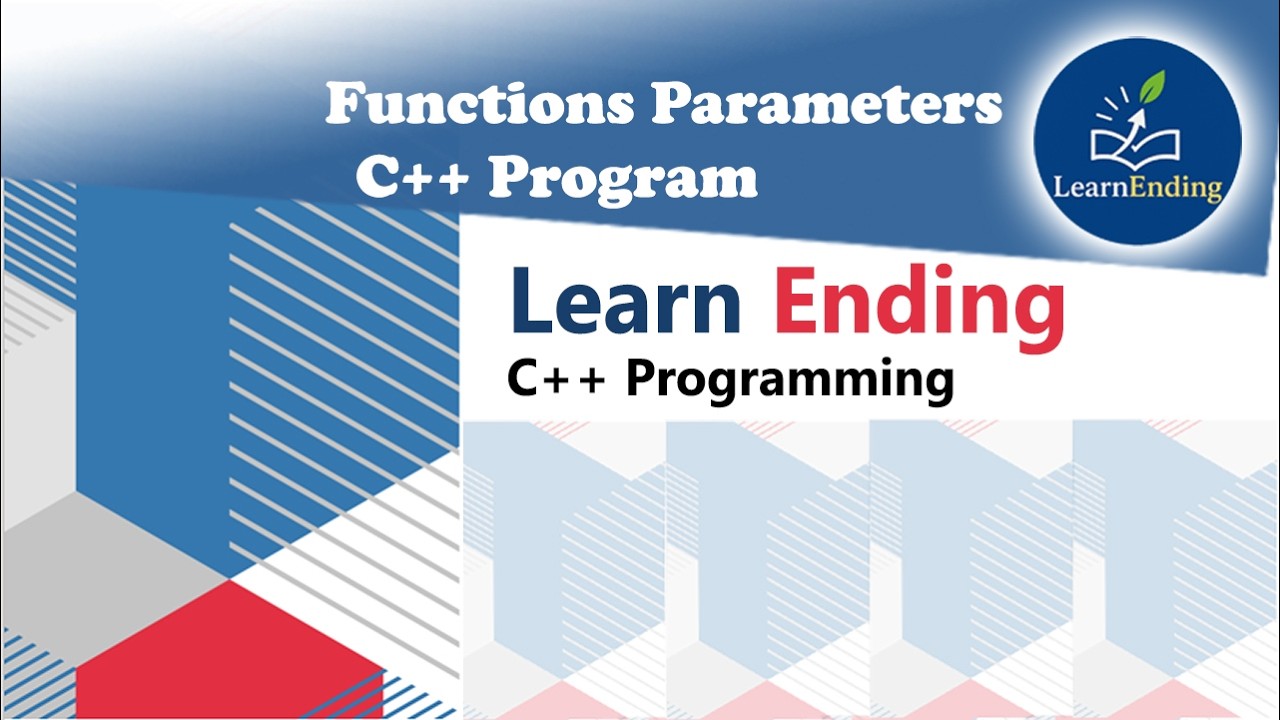 Functions Parameters
C++ Program

LearnEnding

Learn Ending
C++ Programming